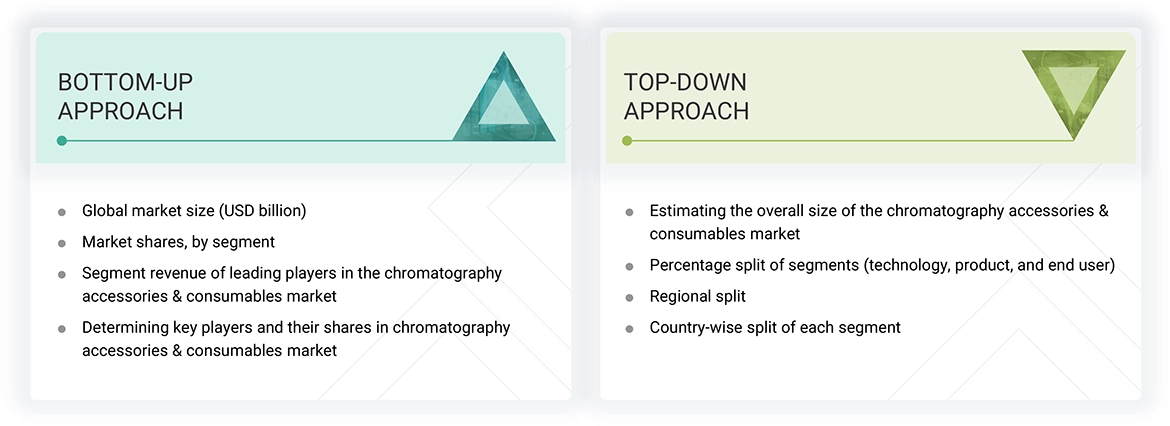 BOTTOM-UP APPROACH

- Global market size (USD billion)
- Market shares, by segment
- Segment revenue of leading players in the chromatography accessories & consumables market
- Determining key players and their shares in chromatography accessories & consumables market

TOP-DOWN APPROACH

- Estimating the overall size of the chromatography accessories & consumables market
- Percentage split of segments (technology, product, and end user)
- Regional split
- Country-wise split of each segment